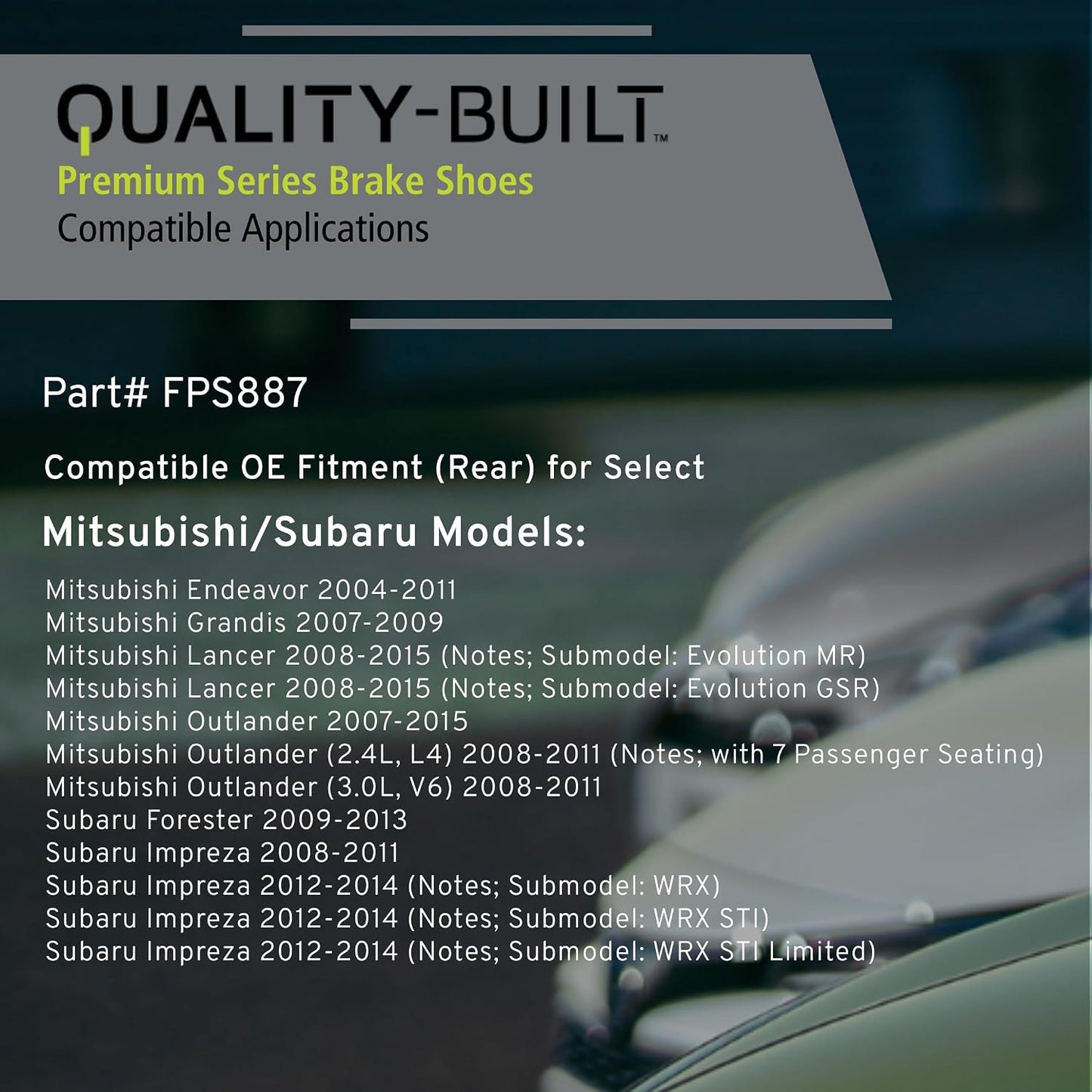 QUALITY-BUILT™
Premium Series Brake Shoes
Compatible Applications

Part# FPS887

Compatible OE Fitment (Rear) for Select

Mitsubishi/Subaru Models:

Mitsubishi Endeavor 2004-2011
Mitsubishi Grandis 2007-2009
Mitsubishi Lancer 2008-2015 (Notes; Submodel: Evolution MR)
Mitsubishi Lancer 2008-2015 (Notes; Submodel: Evolution GSR)
Mitsubishi Outlander 2007-2015
Mitsubishi Outlander (2.4L, L4) 2008-2011 (Notes; with 7 Passenger Seating)
Mitsubishi Outlander (3.0L, V6) 2008-2011
Subaru Forester 2009-2013
Subaru Impreza 2008-2011
Subaru Impreza 2012-2014 (Notes; Submodel: WRX)
Subaru Impreza 2012-2014 (Notes; Submodel: WRX STI)
Subaru Impreza 2012-2014 (Notes; Submodel: WRX STI Limited)